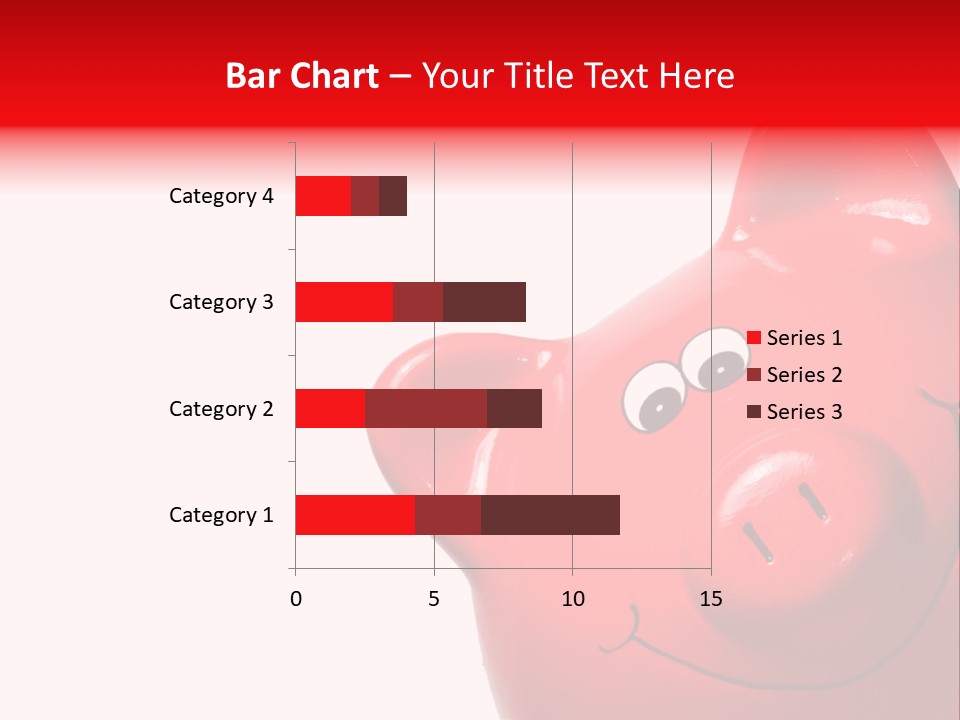 Bar Chart – Your Title Text Here

Category 4
Category 3
Category 2
Category 1

0
5
10
15

Series 1
Series 2
Series 3